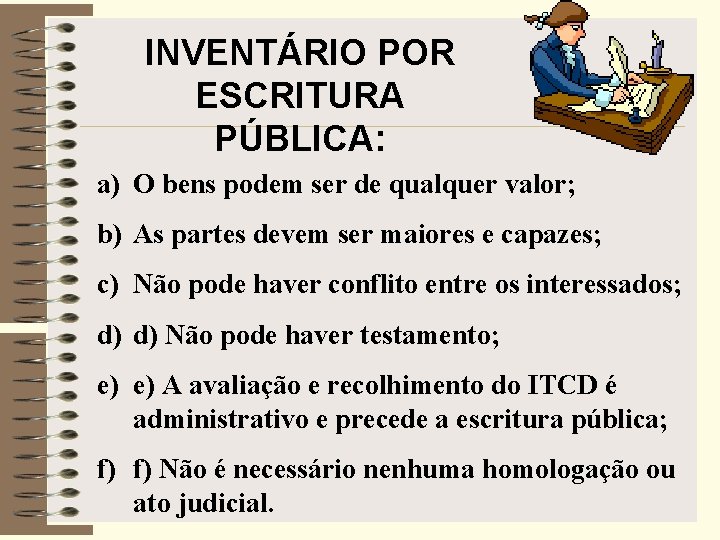 INVENTÁRIO POR ESCRITURA PÚBLICA:

a) O bens podem ser de qualquer valor;

b) As partes devem ser maiores e capazes;

c) Não pode haver conflito entre os interessados;

d) d) Não pode haver testamento;

e) e) A avaliação e recolhimento do ITCD é administrativo e precede a escritura pública;

f) f) Não é necessário nenhuma homologação ou ato judicial.